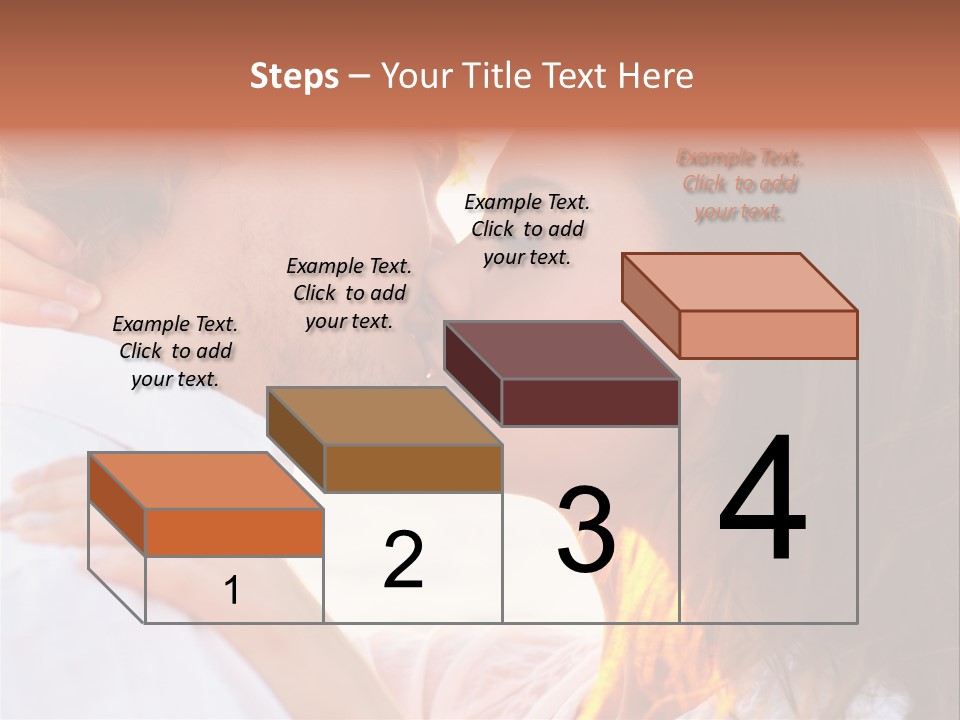 Steps – Your Title Text Here

Example Text. Click to add your text.

Example Text. Click to add your text.

Example Text. Click to add your text.

Example Text. Click to add your text.

1

2

3

4